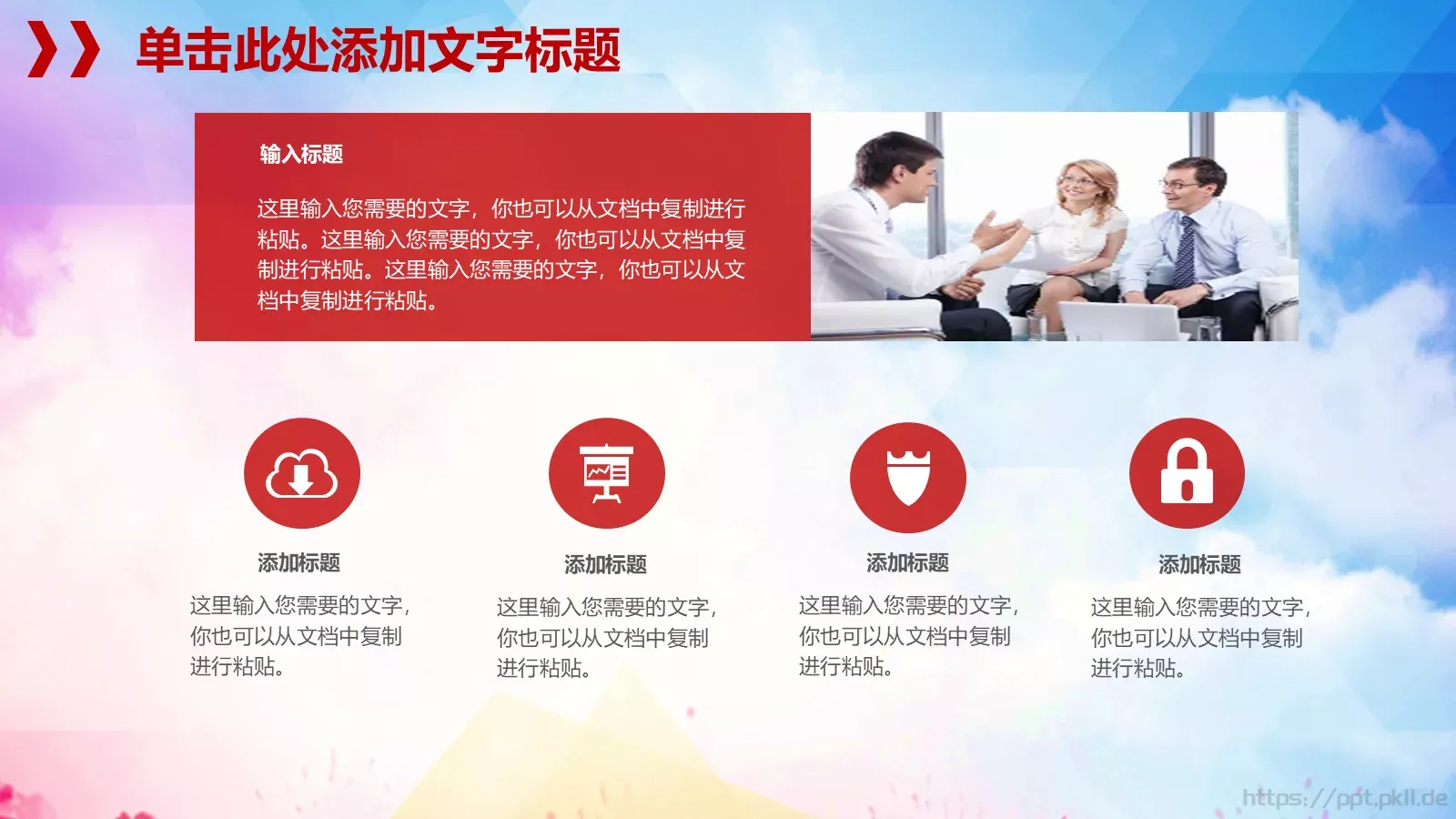 单击此处添加文字标题

输入标题

这里输入您需要的文字，你也可以从文档中复制进行粘贴。这里输入您需要的文字，你也可以从文档中复制进行粘贴。这里输入您需要的文字，你也可以从文档中复制进行粘贴。

添加标题

这里输入您需要的文字，你也可以从文档中复制进行粘贴。

添加标题

这里输入您需要的文字，你也可以从文档中复制进行粘贴。

添加标题

这里输入您需要的文字，你也可以从文档中复制进行粘贴。

添加标题

这里输入您需要的文字，你也可以从文档中复制进行粘贴。

https://ppt.pkll.de